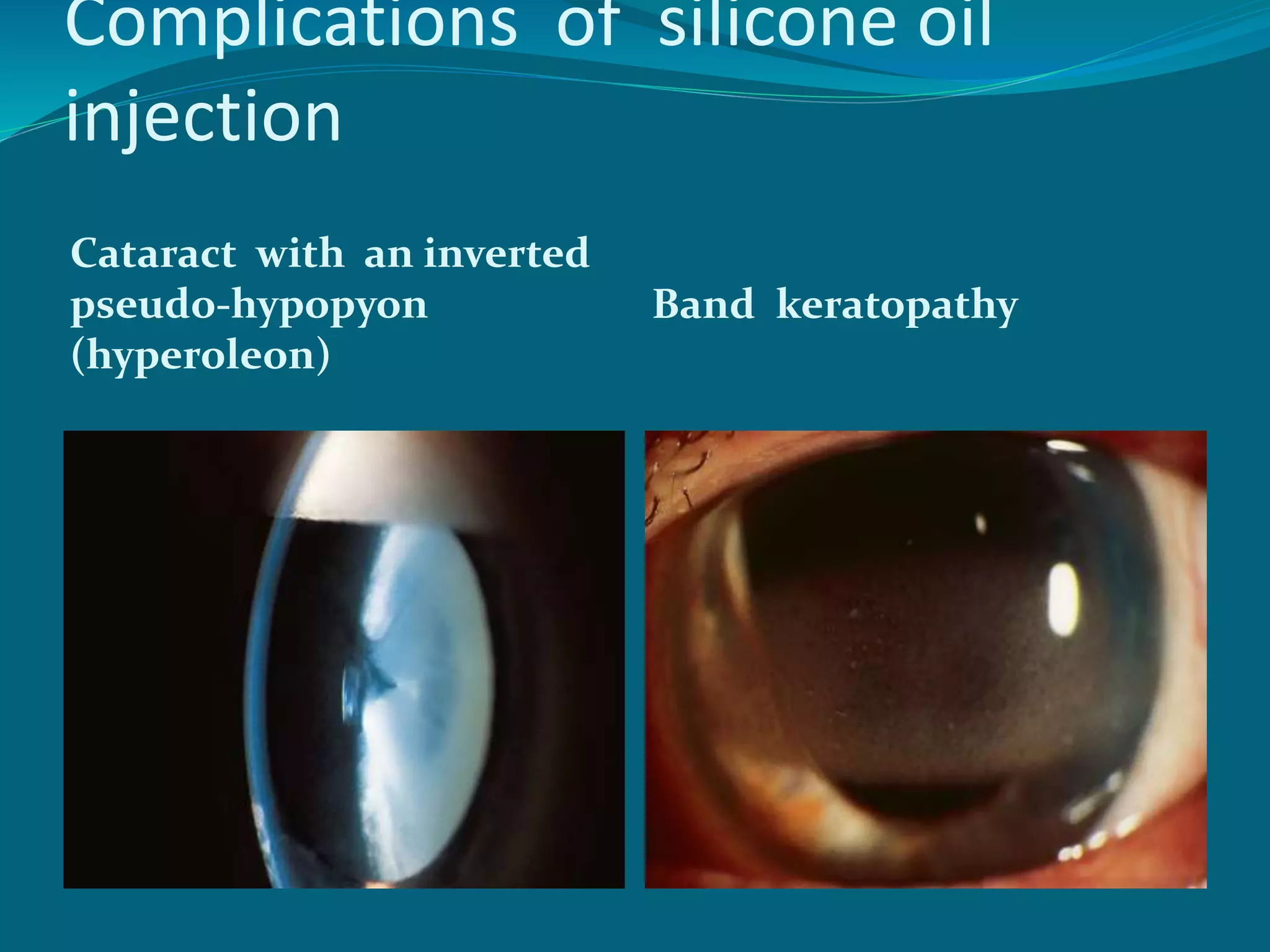 Complications of silicone oil injection

Cataract with an inverted pseudo-hypopyon (hyperoleon)

Band keratopathy